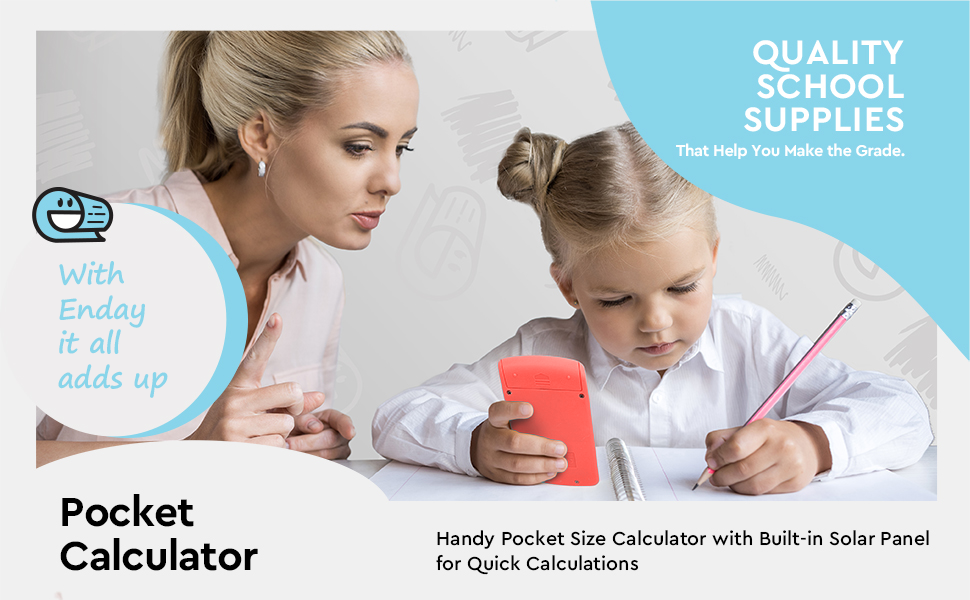 QUALITY SCHOOL SUPPLIES
That Help You Make the Grade.

With Enday it all adds up

Pocket Calculator

Handy Pocket Size Calculator with Built-in Solar Panel for Quick Calculations